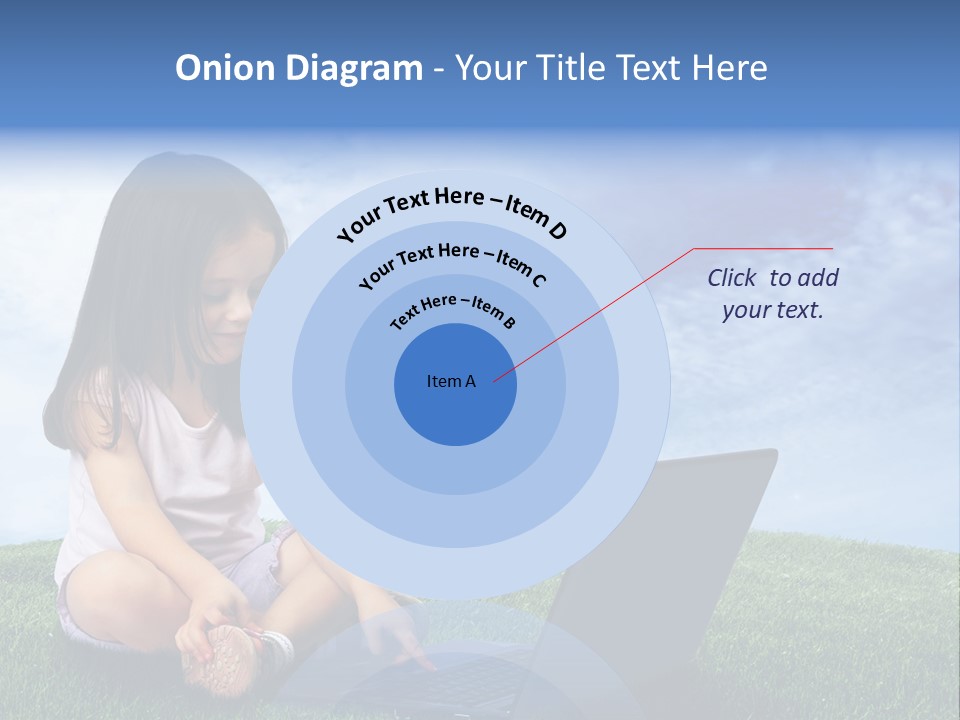 Onion Diagram - Your Title Text Here

Your Text Here – Item D

Your Text Here – Item C

Text Here – Item B

Item A

Click to add your text.